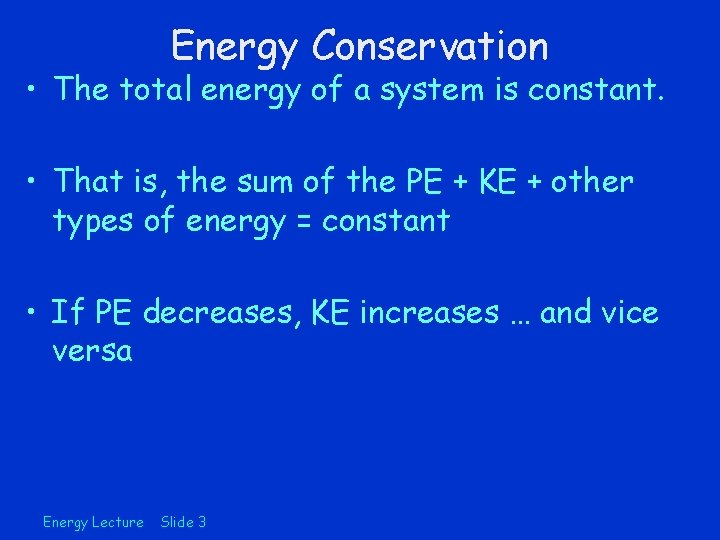 Energy Conservation

• The total energy of a system is constant.

• That is, the sum of the PE + KE + other types of energy = constant

• If PE decreases, KE increases … and vice versa

Energy Lecture Slide 3